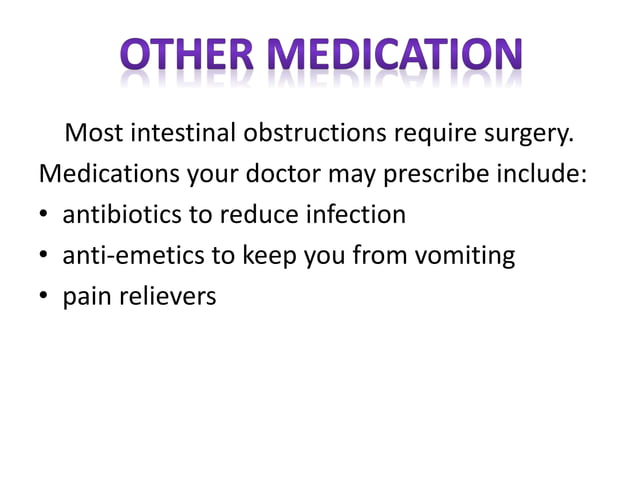 OTHER MEDICATION

Most intestinal obstructions require surgery.
Medications your doctor may prescribe include:
• antibiotics to reduce infection
• anti-emetics to keep you from vomiting
• pain relievers